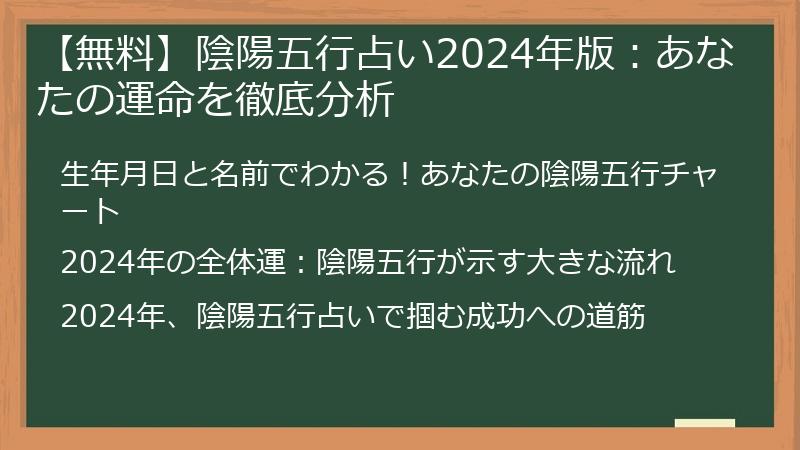 【無料】陰陽五行占い2024年版：あなたの運命を徹底分析

生年月日と名前でわかる！あなたの陰陽五行チャート

2024年の全体運：陰陽五行が示す大きな流れ

2024年、陰陽五行占いで掴む成功への道筋